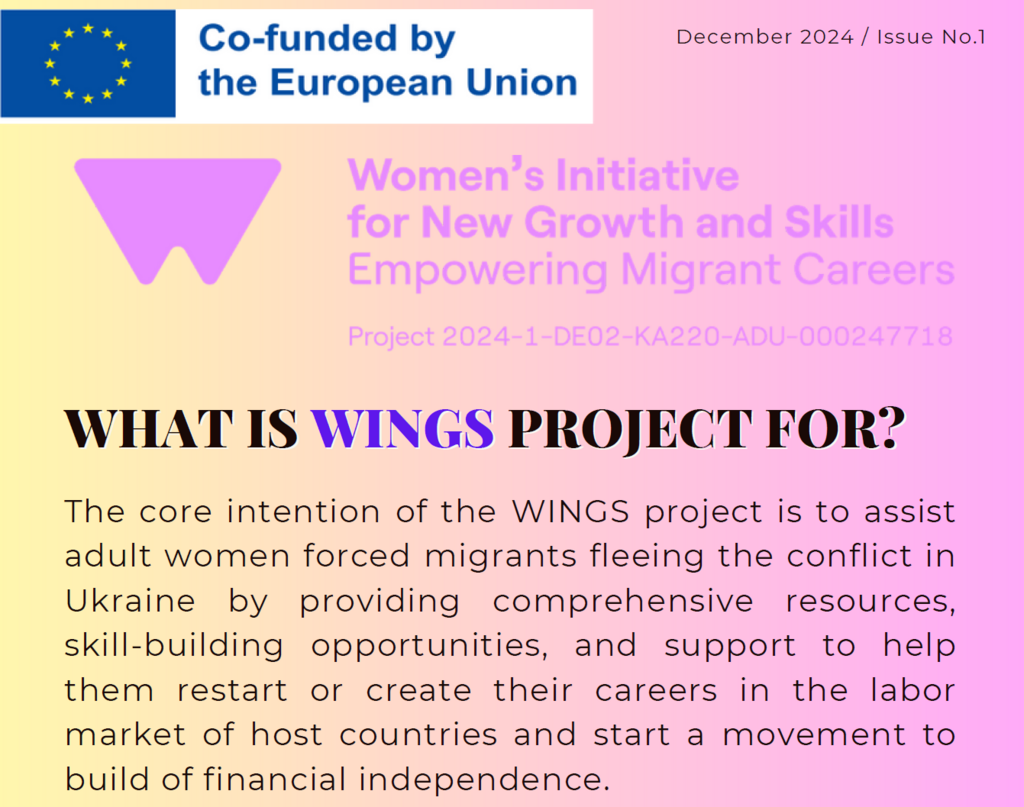 Co-funded by the European Union

December 2024 / Issue No.1

Women's Initiative for New Growth and Skills Empowering Migrant Careers

Project 2024-1-DE02-KA220-ADU-000247718

WHAT IS WINGS PROJECT FOR?

The core intention of the WINGS project is to assist adult women forced migrants fleeing the conflict in Ukraine by providing comprehensive resources, skill-building opportunities, and support to help them restart or create their careers in the labor market of host countries and start a movement to build of financial independence.